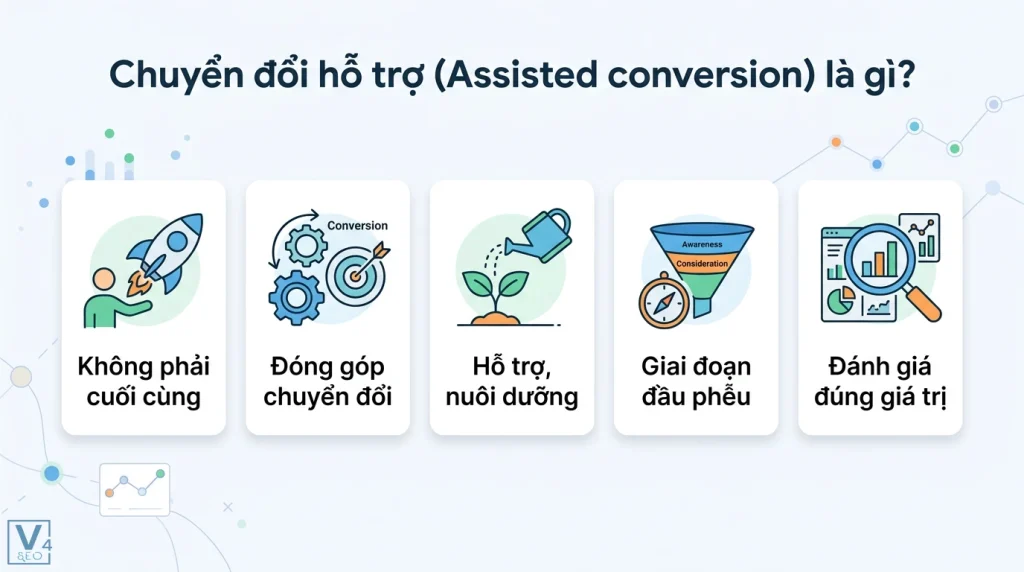 Chuyển đổi hỗ trợ (Assisted conversion) là gì?

Không phải cuối cùng

Conversion

Đóng góp chuyển đổi

Hỗ trợ, nuôi dưỡng

Awareness

Consideration

Giai đoạn đầu phễu

Đánh giá đúng giá trị

V4 SEO